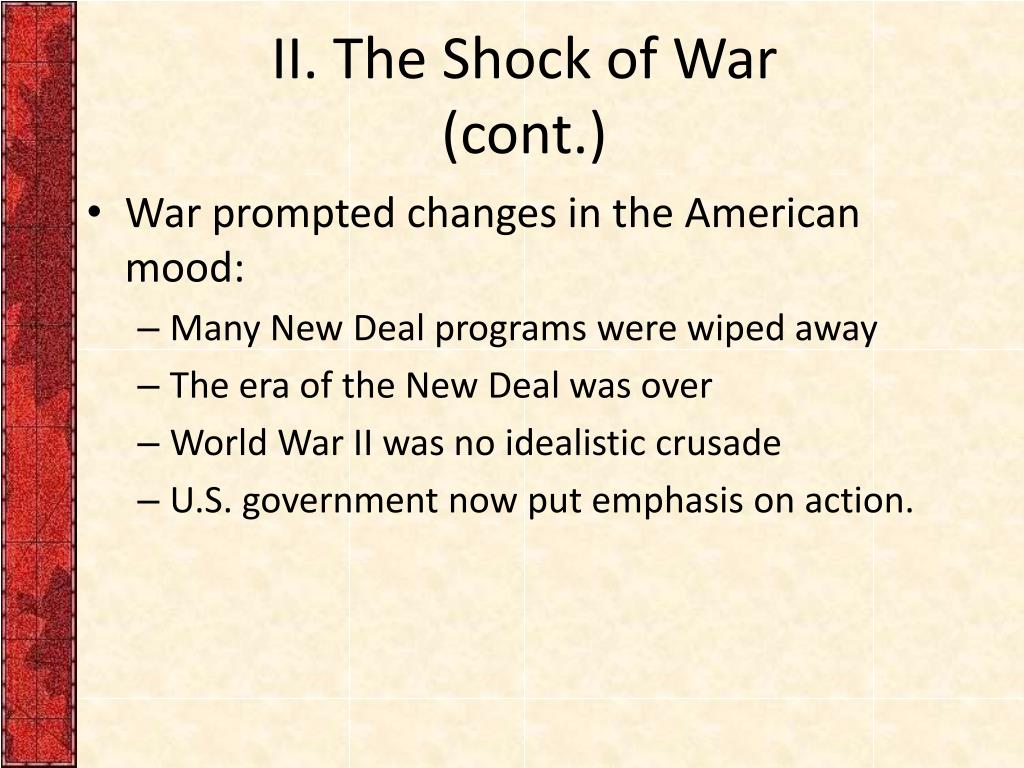 II. The Shock of War (cont.)

• War prompted changes in the American mood:
– Many New Deal programs were wiped away
– The era of the New Deal was over
– World War II was no idealistic crusade
– U.S. government now put emphasis on action.